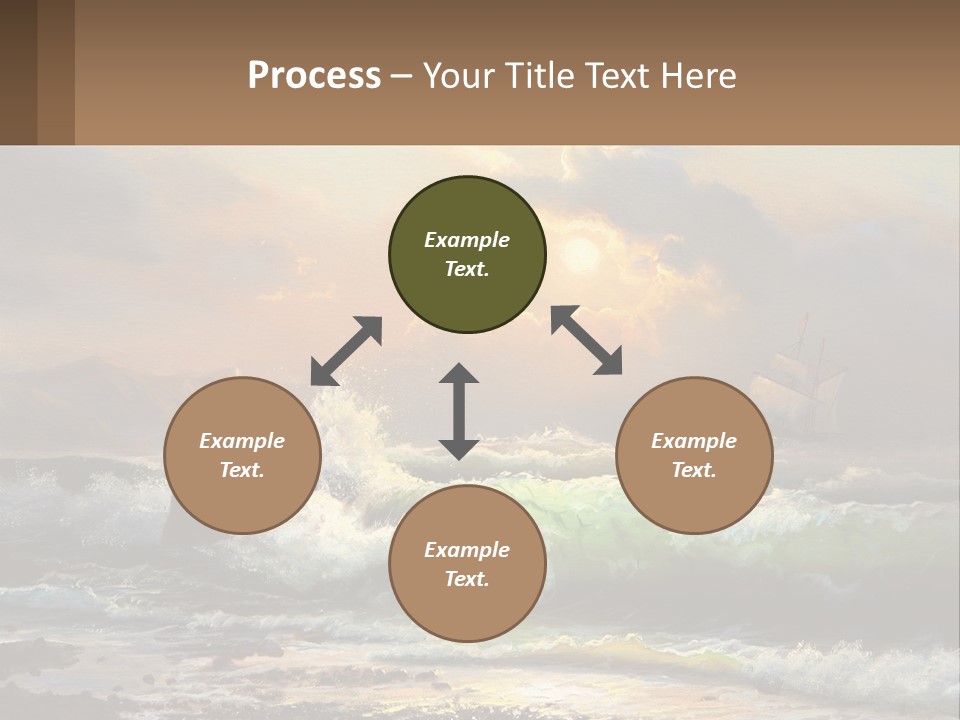 Process – Your Title Text Here

Example Text.

Example Text.

Example Text.

Example Text.